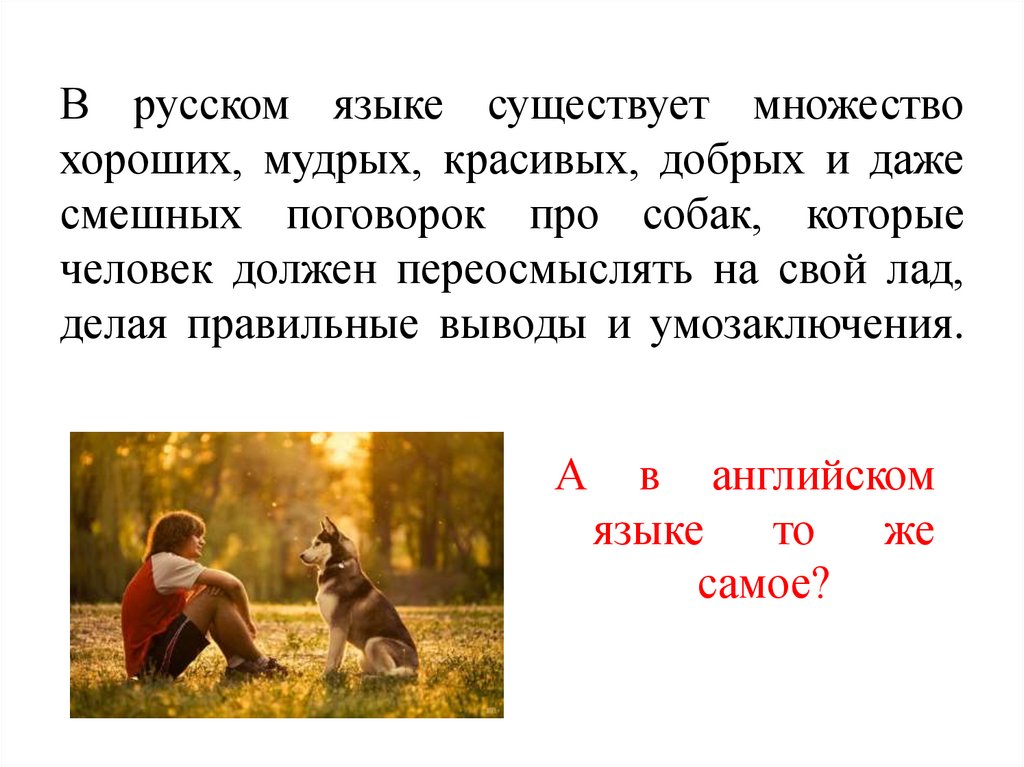 В русском языке существует множество хороших, мудрых, красивых, добрых и даже смешных поговорок про собак, которые человек должен переосмыслять на свой лад, делая правильные выводы и умозаключения.

А в английском языке то же самое?